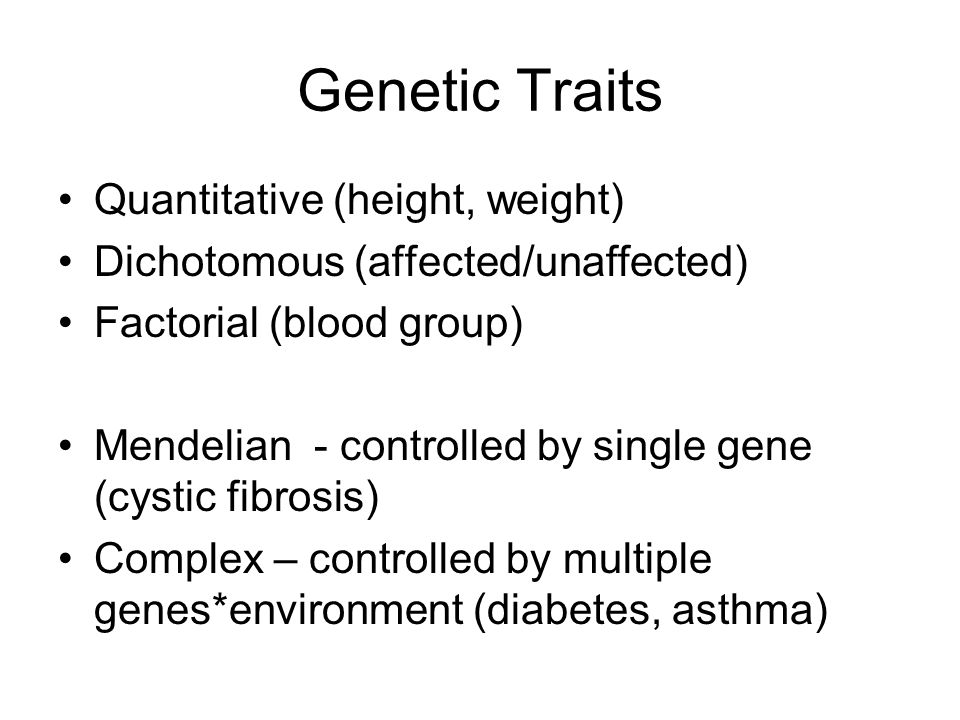 Genetic Traits

• Quantitative (height, weight)
• Dichotomous (affected/unaffected)
• Factorial (blood group)

• Mendelian - controlled by single gene (cystic fibrosis)
• Complex – controlled by multiple genes*environment (diabetes, asthma)